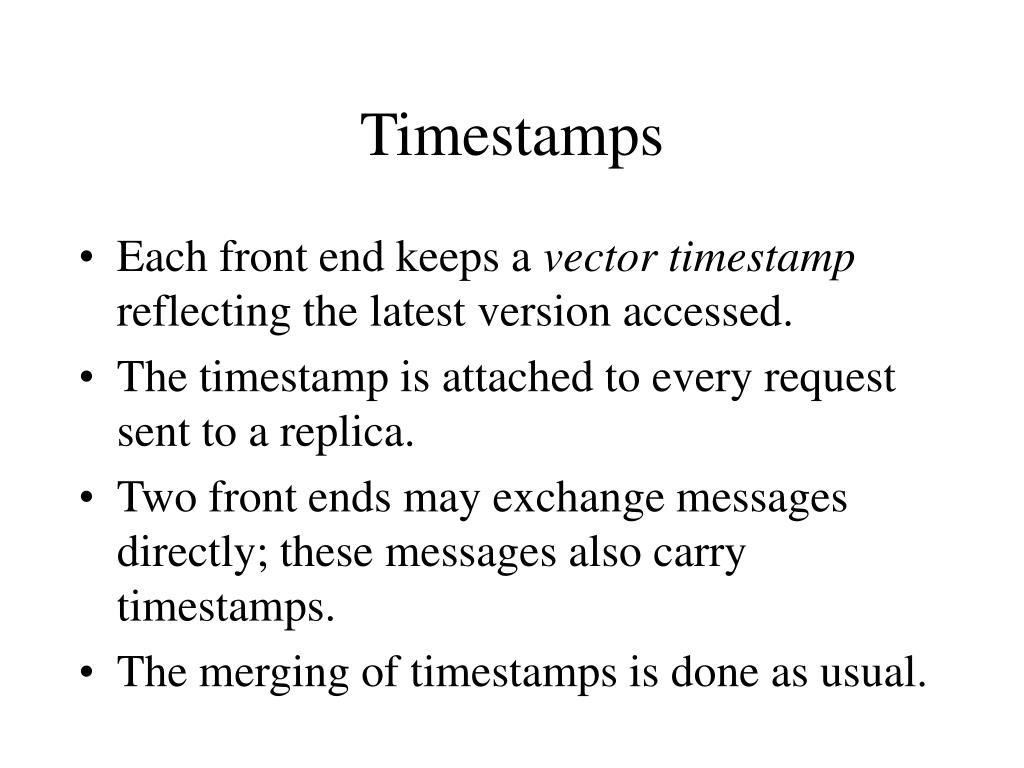 Timestamps

• Each front end keeps a vector timestamp reflecting the latest version accessed.
• The timestamp is attached to every request sent to a replica.
• Two front ends may exchange messages directly; these messages also carry timestamps.
• The merging of timestamps is done as usual.